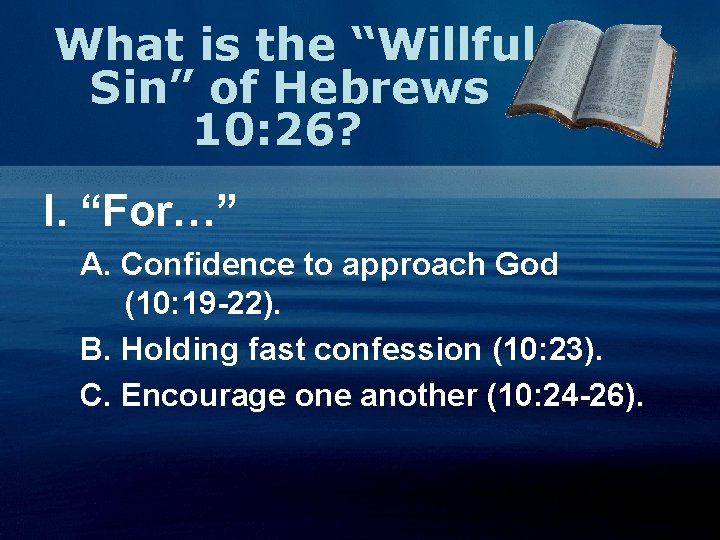 What is the “Willful Sin” of Hebrews 10:26?

I. “For…”

A. Confidence to approach God (10:19-22).

B. Holding fast confession (10:23).

C. Encourage one another (10:24-26).